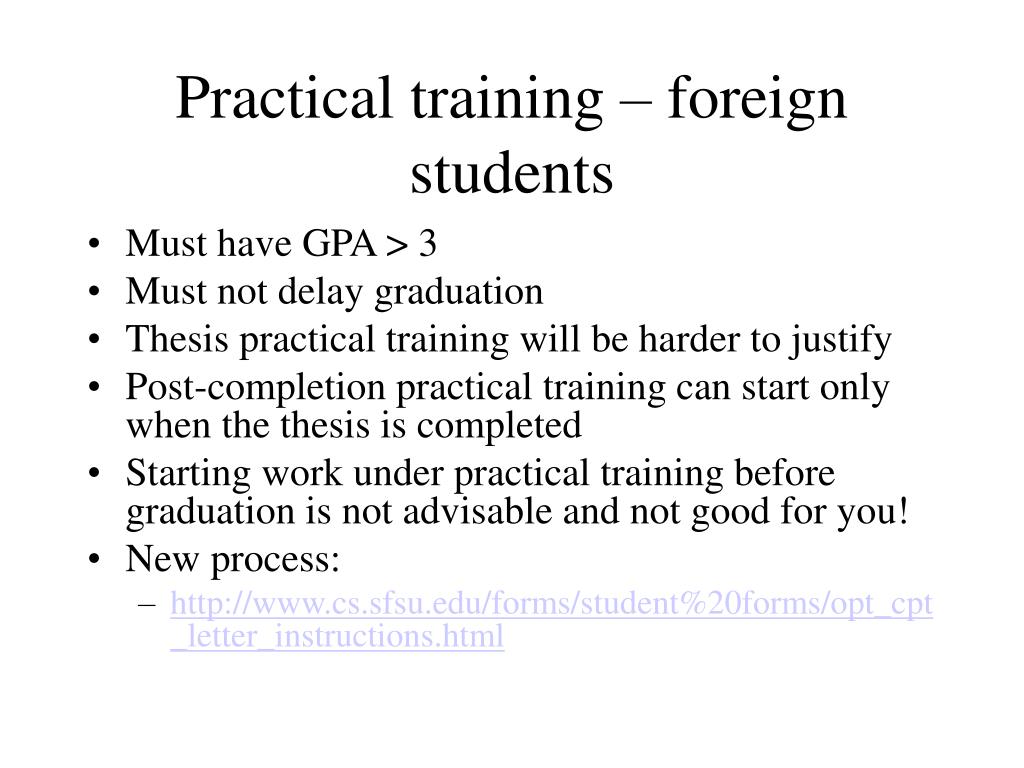 Practical training – foreign students

• Must have GPA > 3
• Must not delay graduation
• Thesis practical training will be harder to justify
• Post-completion practical training can start only when the thesis is completed
• Starting work under practical training before graduation is not advisable and not good for you!
• New process:
 – http://www.cs.sfsu.edu/forms/student%20forms/opt_cpt_letter_instructions.html